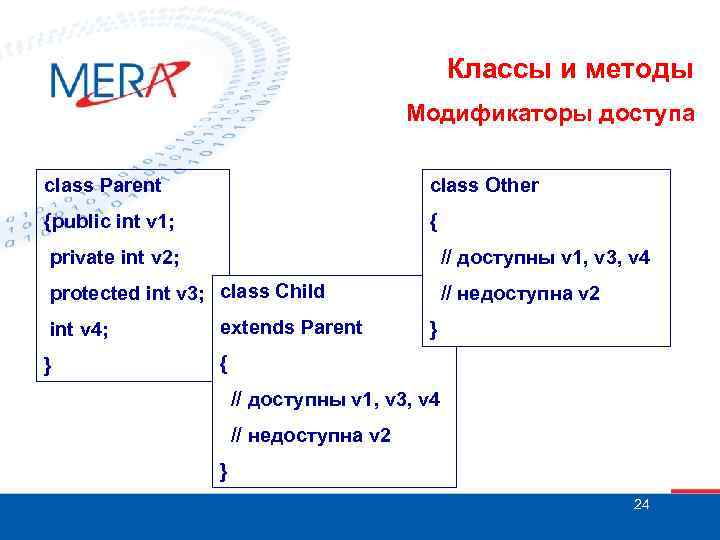 MERA

Классы и методы

Модификаторы доступа

class Parent
{public int v1;
private int v2;
protected int v3;
int v4;
}

class Child
extends Parent
{
// доступны v1, v3, v4
// недоступна v2
}

class Other
{
// доступны v1, v3, v4
// недоступна v2
}

24